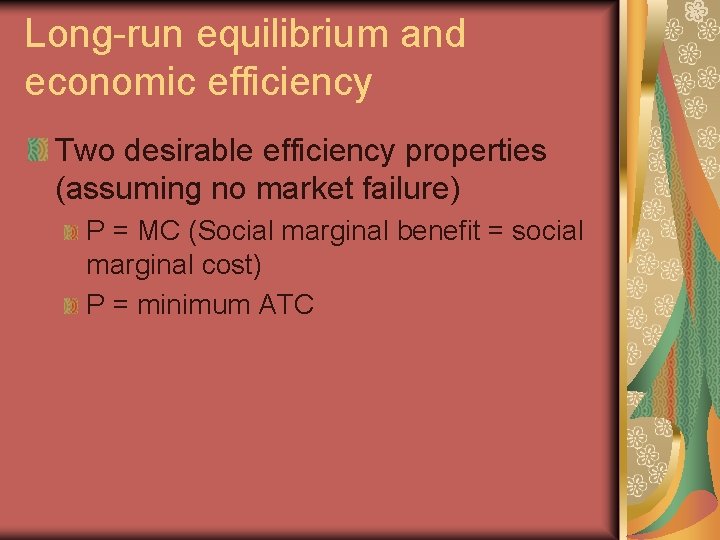 Long-run equilibrium and economic efficiency

Two desirable efficiency properties (assuming no market failure)

P = MC (Social marginal benefit = social marginal cost)

P = minimum ATC